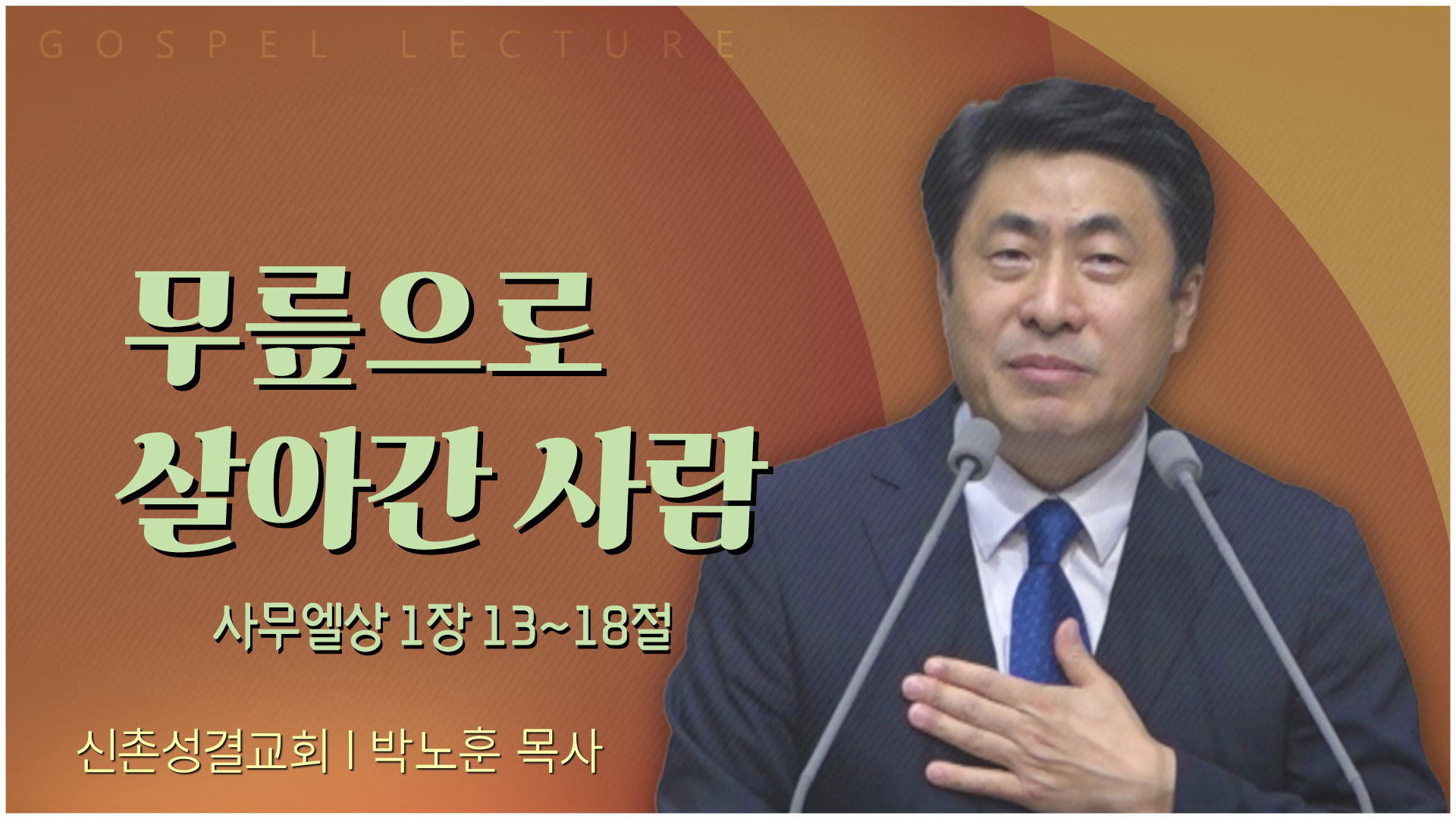 GOSPEL LECTURE

무릎으로
살아간 사람

사무엘상 1장 13~18절

신촌성결교회 | 박노훈 목사